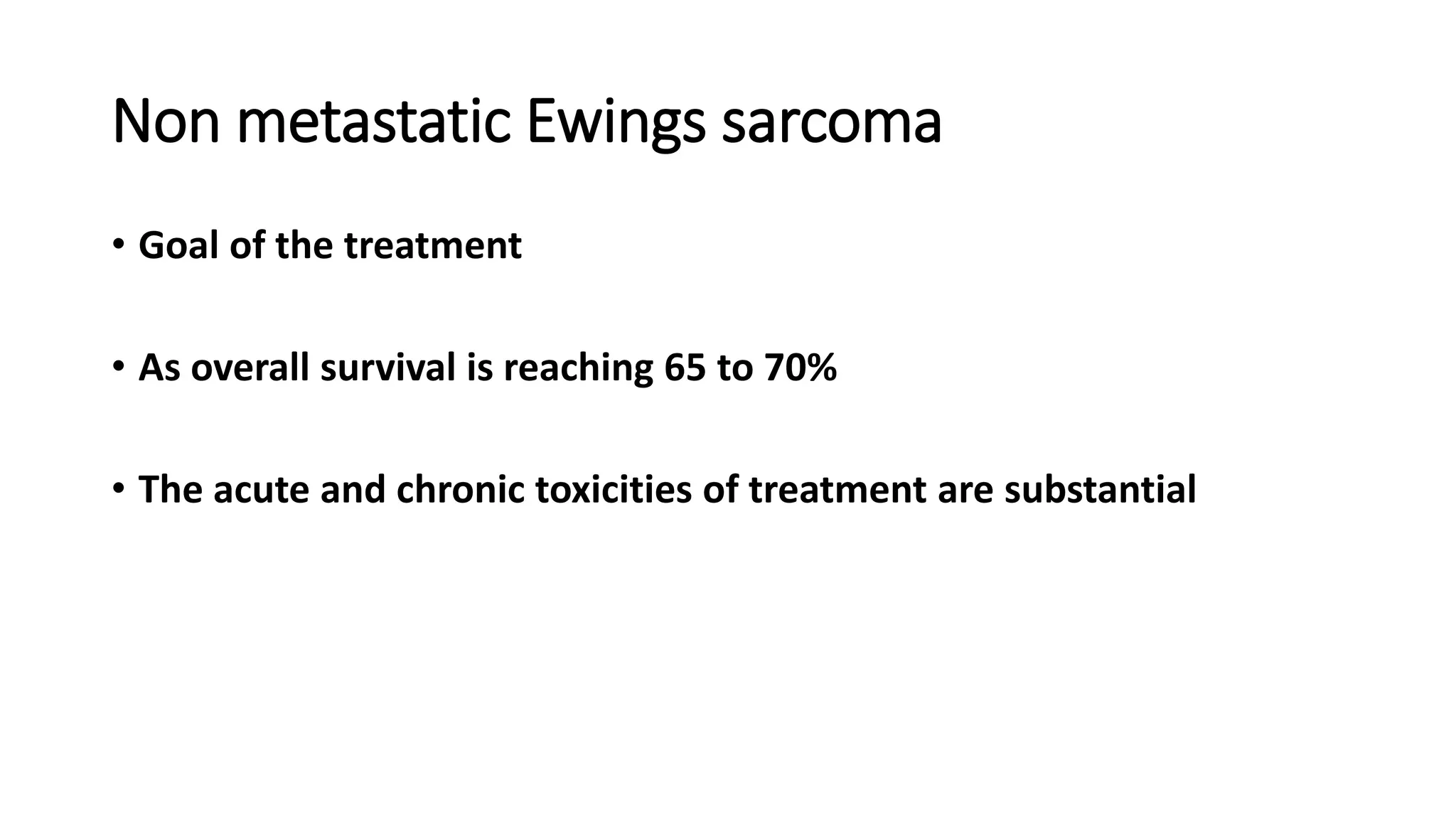 Non metastatic Ewings sarcoma

• Goal of the treatment

• As overall survival is reaching 65 to 70%

• The acute and chronic toxicities of treatment are substantial